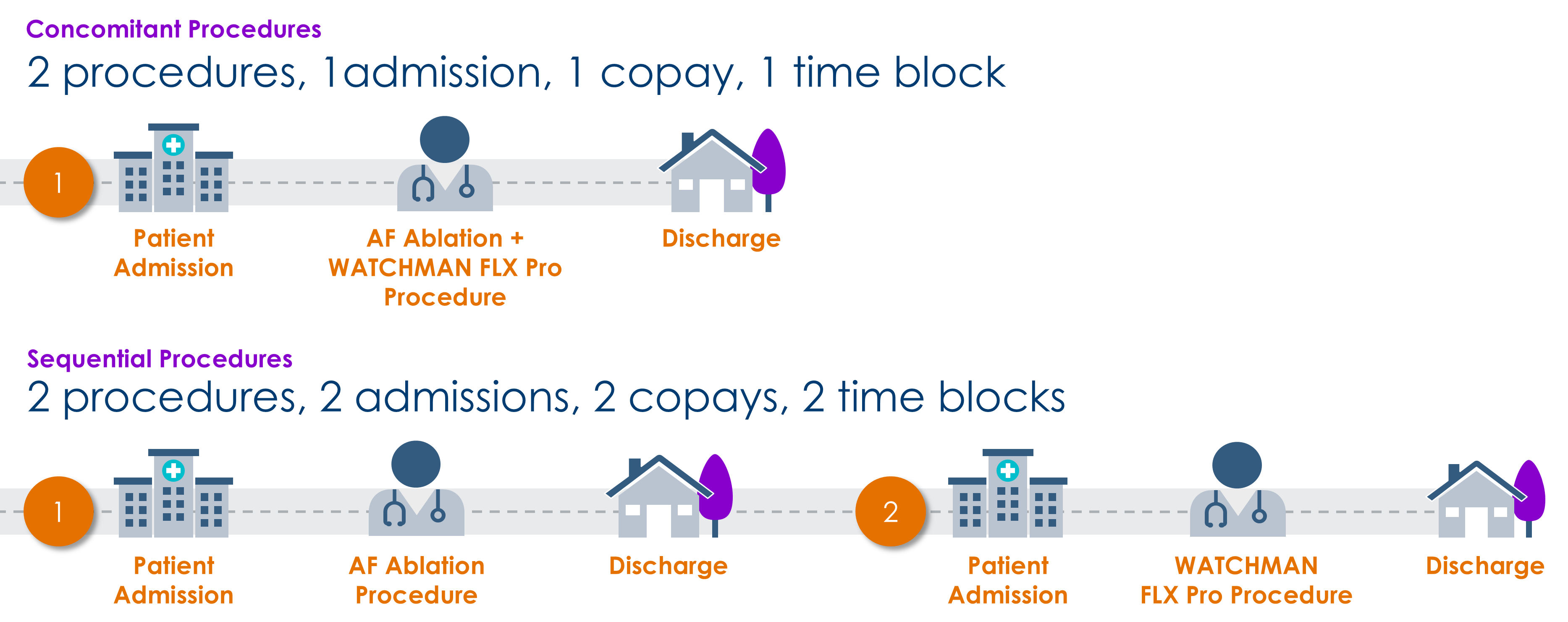 Concomitant Procedures
2 procedures, 1admission, 1 copay, 1 time block

1

Patient Admission

AF Ablation + WATCHMAN FLX Pro Procedure

Discharge

Sequential Procedures
2 procedures, 2 admissions, 2 copays, 2 time blocks

1

Patient Admission

AF Ablation Procedure

Discharge

2

Patient Admission

WATCHMAN FLX Pro Procedure

Discharge